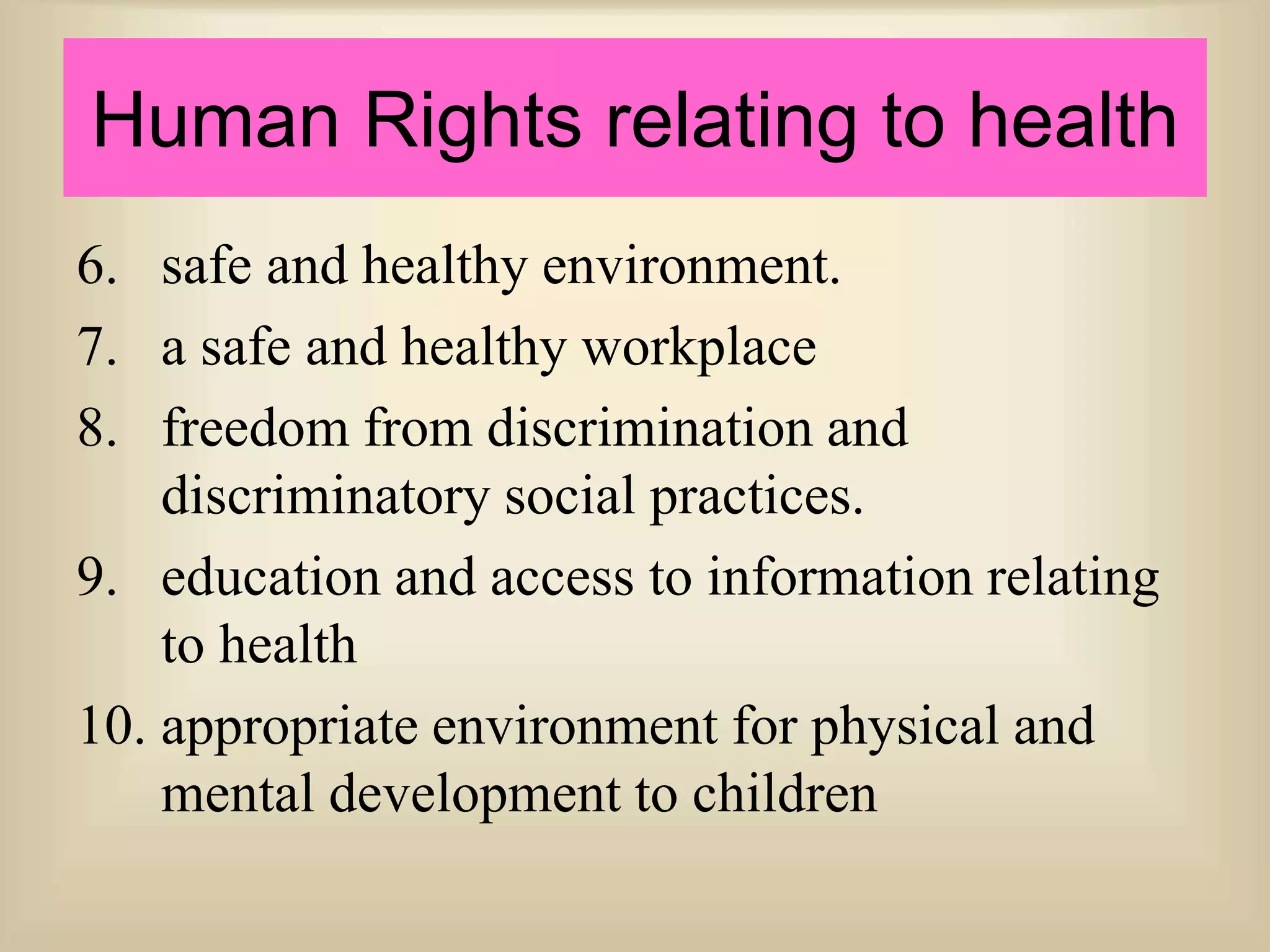 Human Rights relating to health

6. safe and healthy environment.
7. a safe and healthy workplace
8. freedom from discrimination and discriminatory social practices.
9. education and access to information relating to health
10. appropriate environment for physical and mental development to children